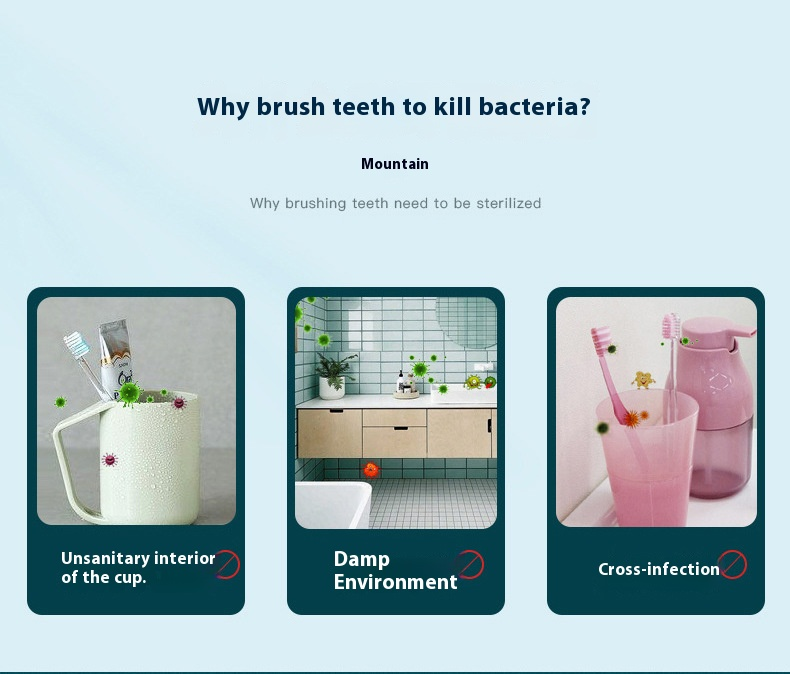 Why brush teeth to kill bacteria?

Mountain

Why brushing teeth need to be sterilized

Unsanitary interior of the cup.

Damp Environment

Cross-infection